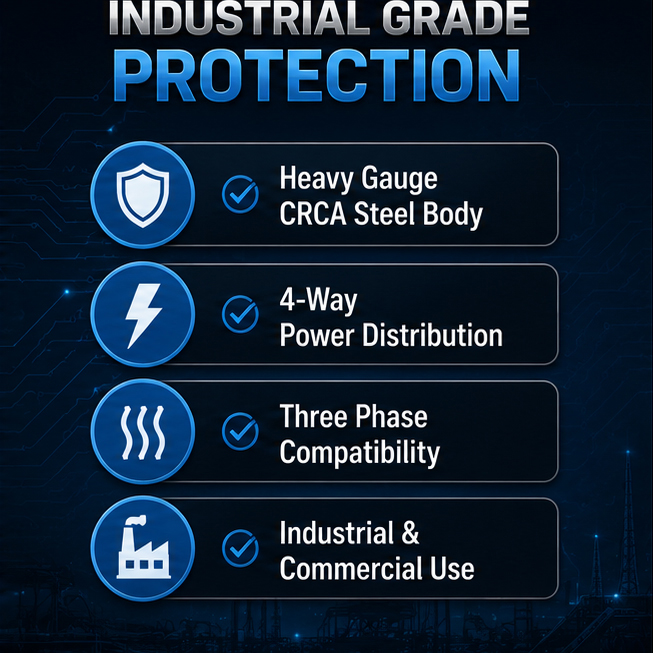 INDUSTRIAL GRADE
PROTECTION

Heavy Gauge CRCA Steel Body

4-Way Power Distribution

Three Phase Compatibility

Industrial & Commercial Use